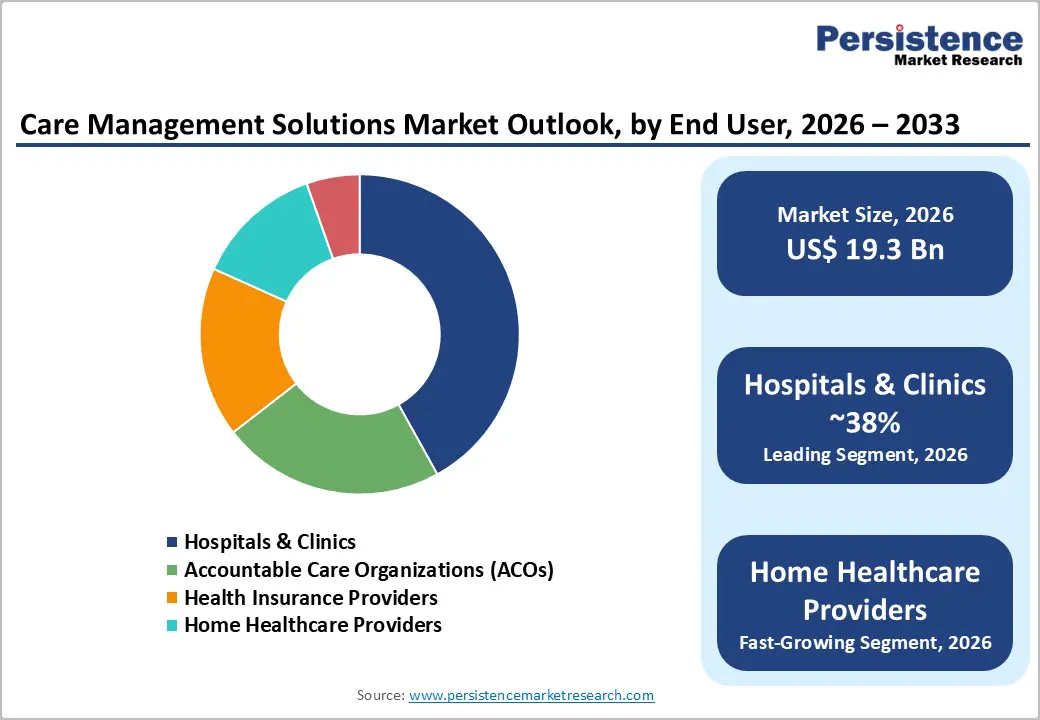 Persistence
Market Research

Care Management Solutions Market Outlook, by End User, 2026 – 2033

Hospitals & Clinics
Accountable Care Organizations (ACOs)
Health Insurance Providers
Home Healthcare Providers

Market Size, 2026
US$ 19.3 Bn

Hospitals & Clinics
~38%
Leading Segment, 2026

Home Healthcare Providers
Fast-Growing Segment, 2026

Source: www.persistencemarketresearch.com